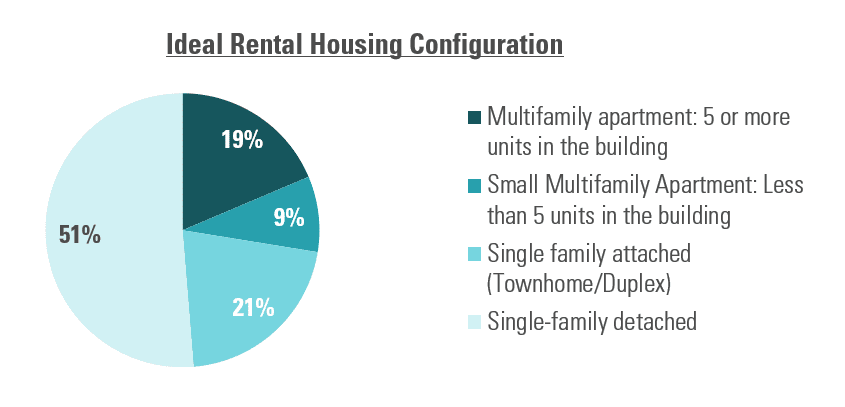 Ideal Rental Housing Configuration

19%

9%

21%

51%

Multifamily apartment: 5 or more units in the building

Small Multifamily Apartment: Less than 5 units in the building

Single family attached (Townhome/Duplex)

Single-family detached